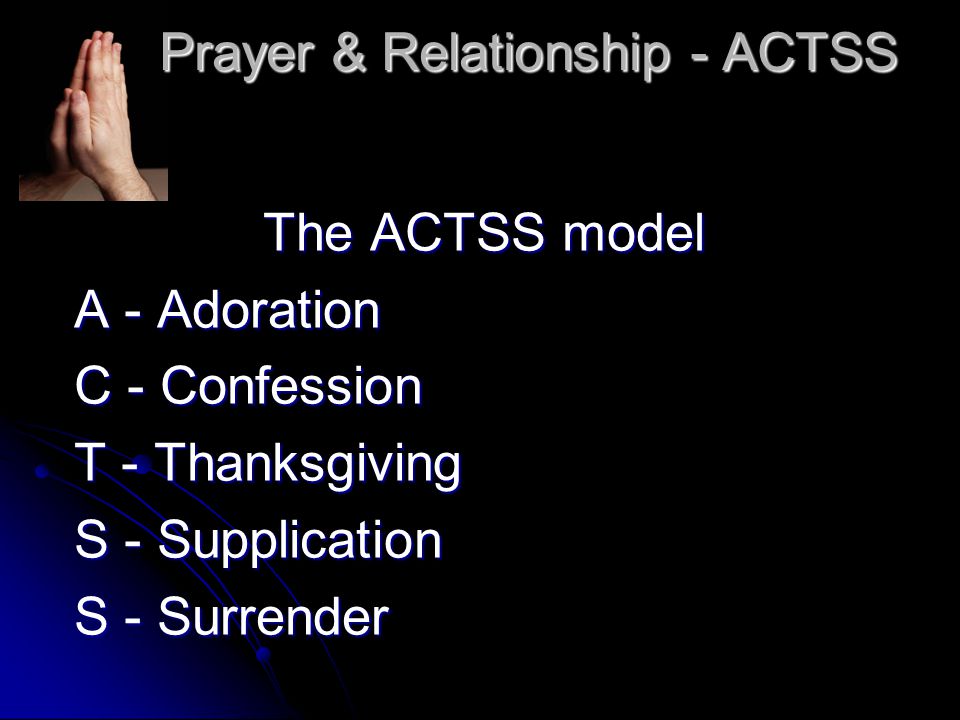 Prayer & Relationship - ACTSS

The ACTSS model

A - Adoration

C - Confession

T - Thanksgiving

S - Supplication

S - Surrender